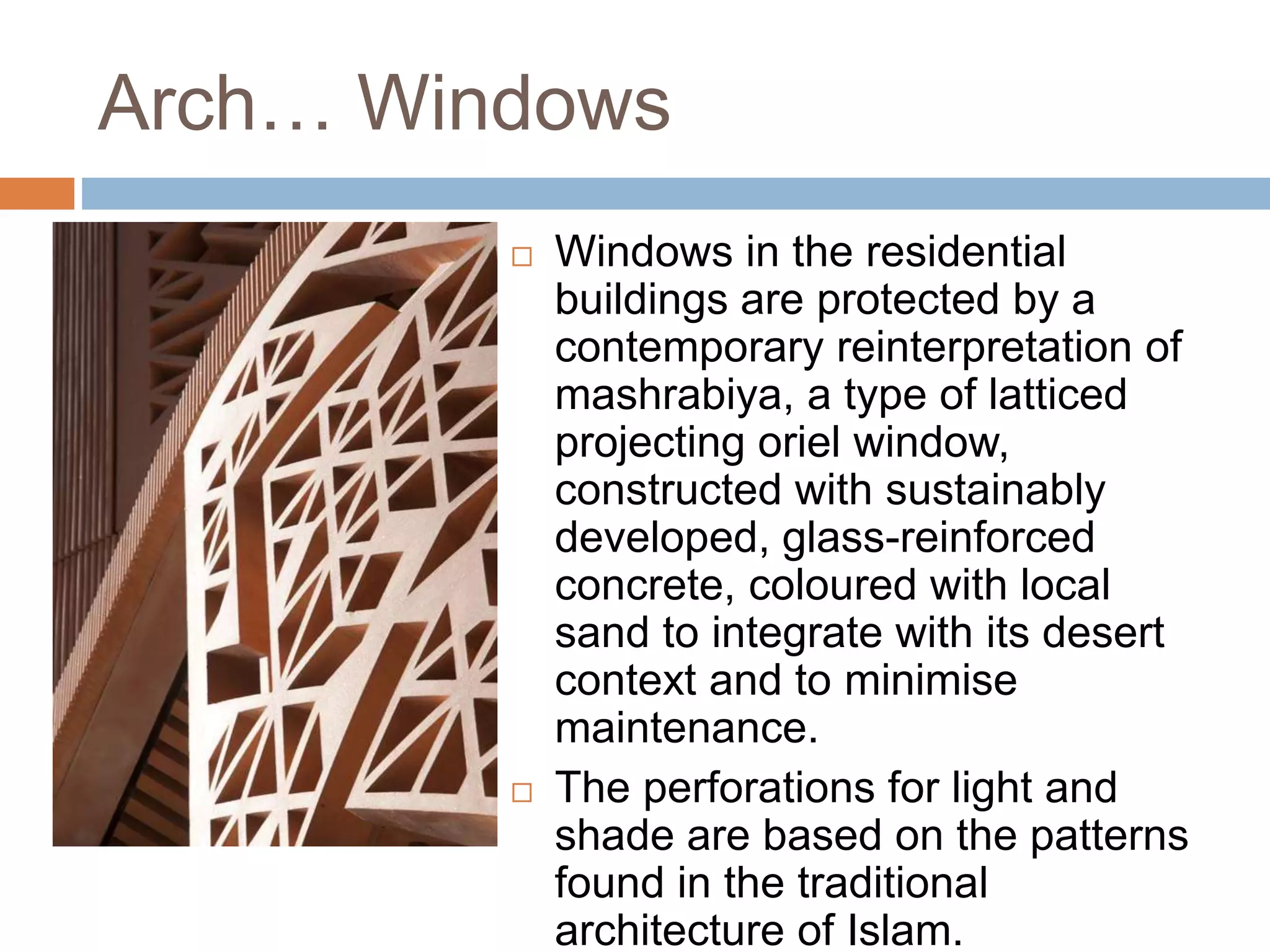 Arch… Windows

□ Windows in the residential buildings are protected by a contemporary reinterpretation of mashrabiya, a type of latticed projecting oriel window, constructed with sustainably developed, glass-reinforced concrete, coloured with local sand to integrate with its desert context and to minimise maintenance.

□ The perforations for light and shade are based on the patterns found in the traditional architecture of Islam.